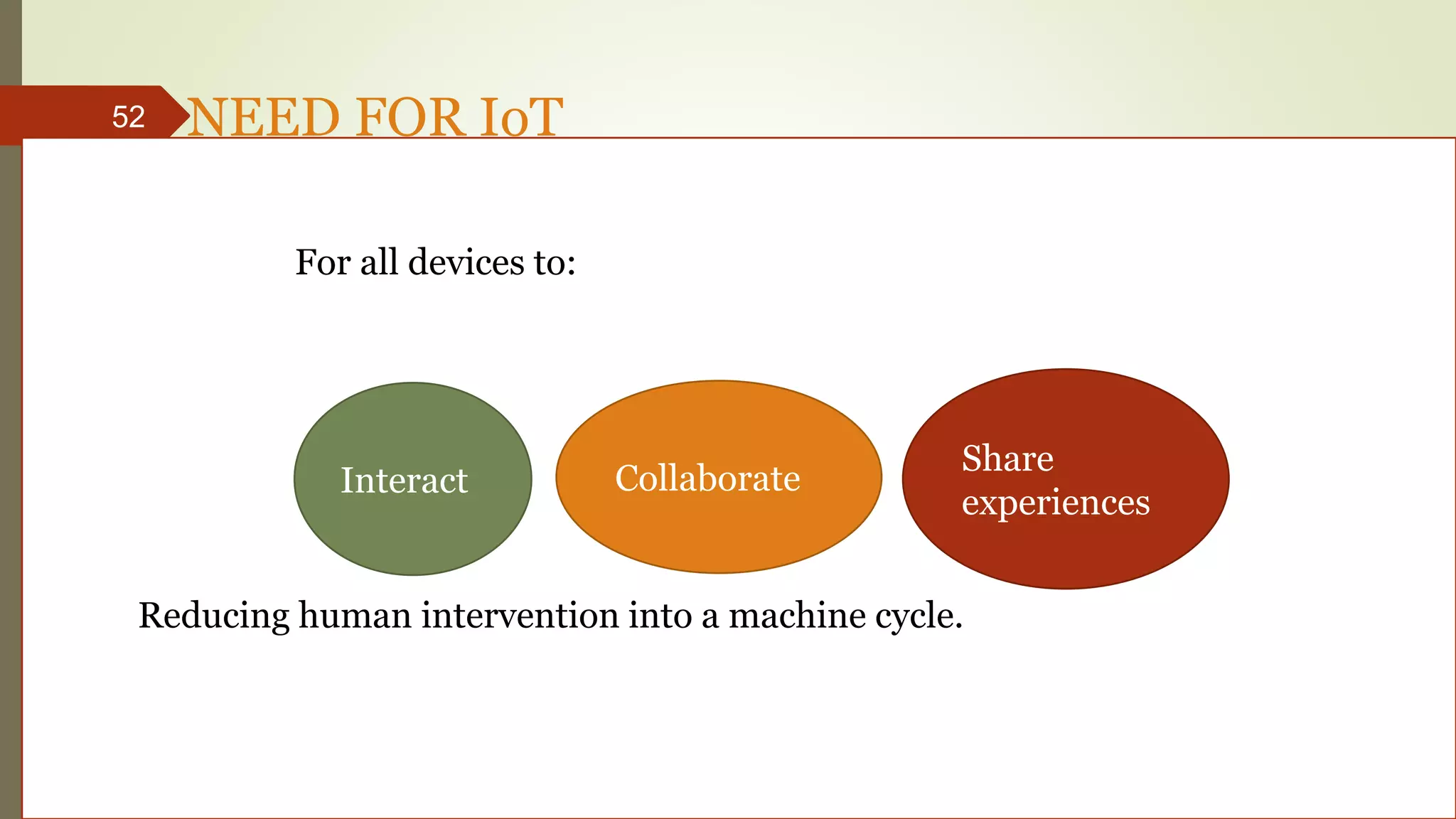 52

NEED FOR IoT

For all devices to:

Interact

Collaborate

Share experiences

Reducing human intervention into a machine cycle.